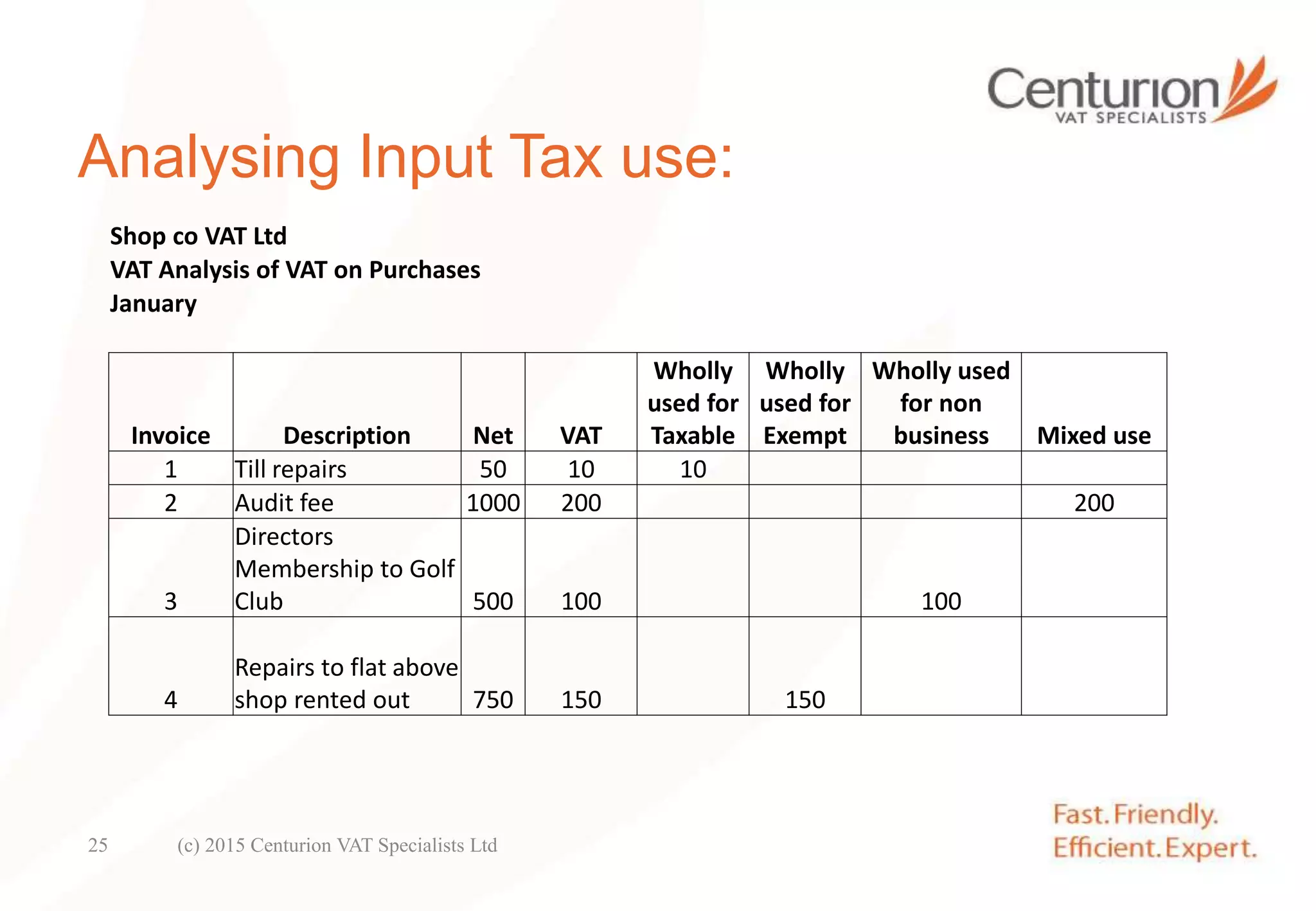 Centurion
VAT SPECIALISTS

Analysing Input Tax use:

Shop co VAT Ltd
VAT Analysis of VAT on Purchases
January

| Invoice | Description | Net | VAT | Wholly used for Taxable | Wholly used for Exempt | Wholly used for non business | Mixed use |
|---|---|---|---|---|---|---|---|
| 1 | Till repairs | 50 | 10 | 10 | | | |
| 2 | Audit fee | 1000 | 200 | | | | 200 |
| 3 | Directors Membership to Golf Club | 500 | 100 | | | 100 | |
| 4 | Repairs to flat above shop rented out | 750 | 150 | | 150 | | |

25 (c) 2015 Centurion VAT Specialists Ltd

Fast. Friendly.
Efficient. Expert.